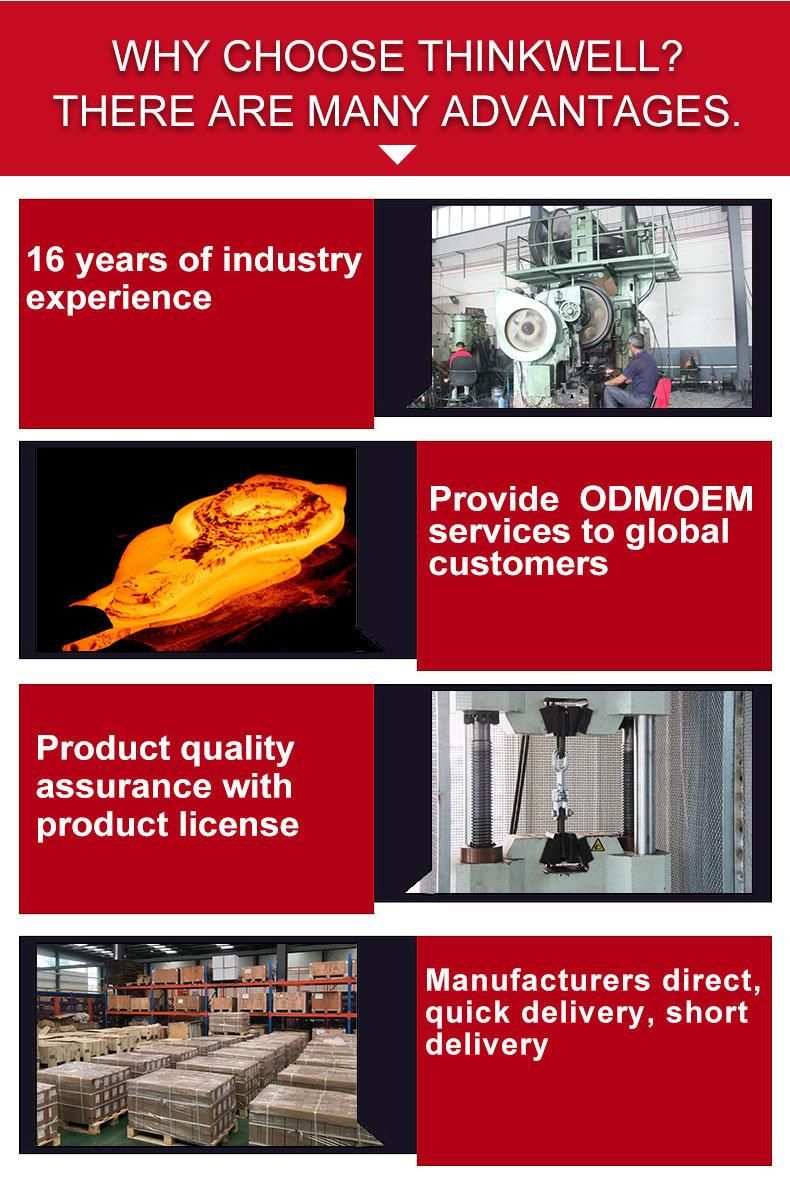 WHY CHOOSE THINKWELL?
THERE ARE MANY ADVANTAGES.

16 years of industry experience

Provide ODM/OEM services to global customers

Product quality assurance with product license

Manufacturers direct, quick delivery, short delivery